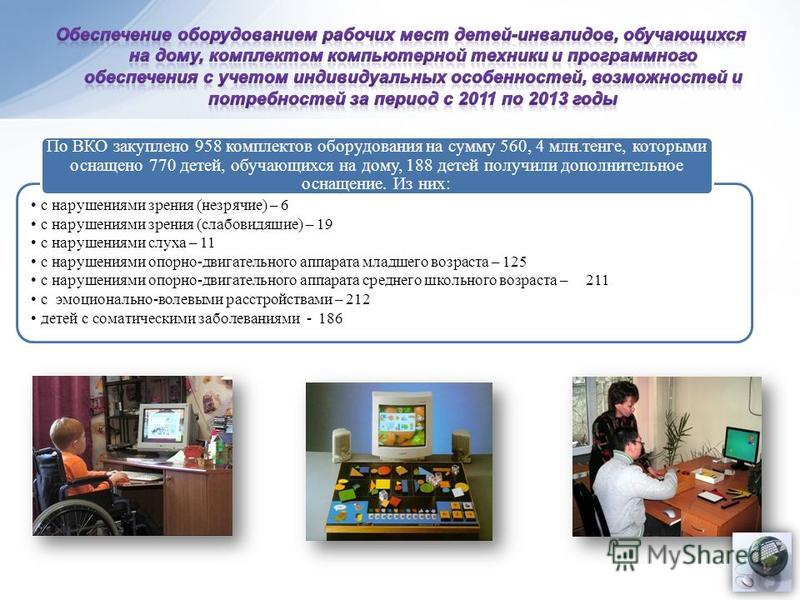 Обеспечение оборудованием рабочих мест детей-инвалидов, обучающихся на дому, комплектом компьютерной техники и программного обеспечения с учетом индивидуальных особенностей, возможностей и потребностей за период с 2011 по 2013 годы

По ВКО закуплено 958 комплектов оборудования на сумму 560, 4 млн.тенге, которыми оснащено 770 детей, обучающихся на дому, 188 детей получили дополнительное оснащение. Из них:

• с нарушениями зрения (незрячие) – 6
• с нарушениями зрения (слабовидящие) – 19
• с нарушениями слуха – 11
• с нарушениями опорно-двигательного аппарата младшего возраста – 125
• с нарушениями опорно-двигательного аппарата среднего школьного возраста – 211
• с эмоционально-волевыми расстройствами – 212
• детей с соматическими заболеваниями - 186

MyShared